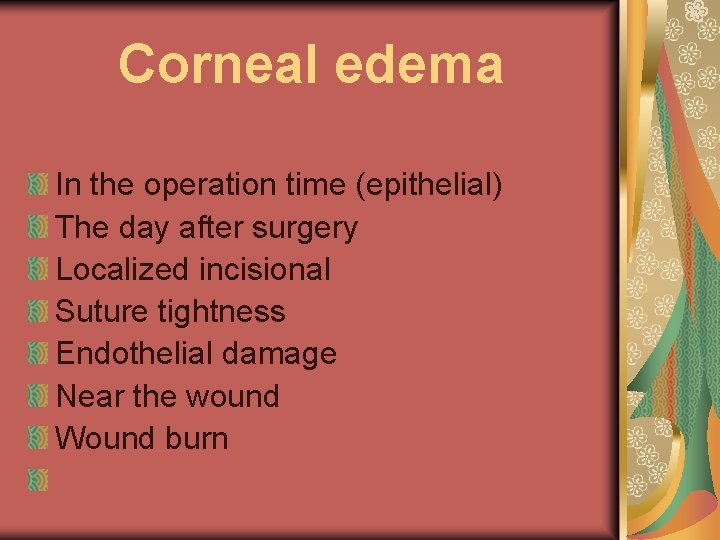 Corneal edema

In the operation time (epithelial)
The day after surgery
Localized incisional
Suture tightness
Endothelial damage
Near the wound
Wound burn